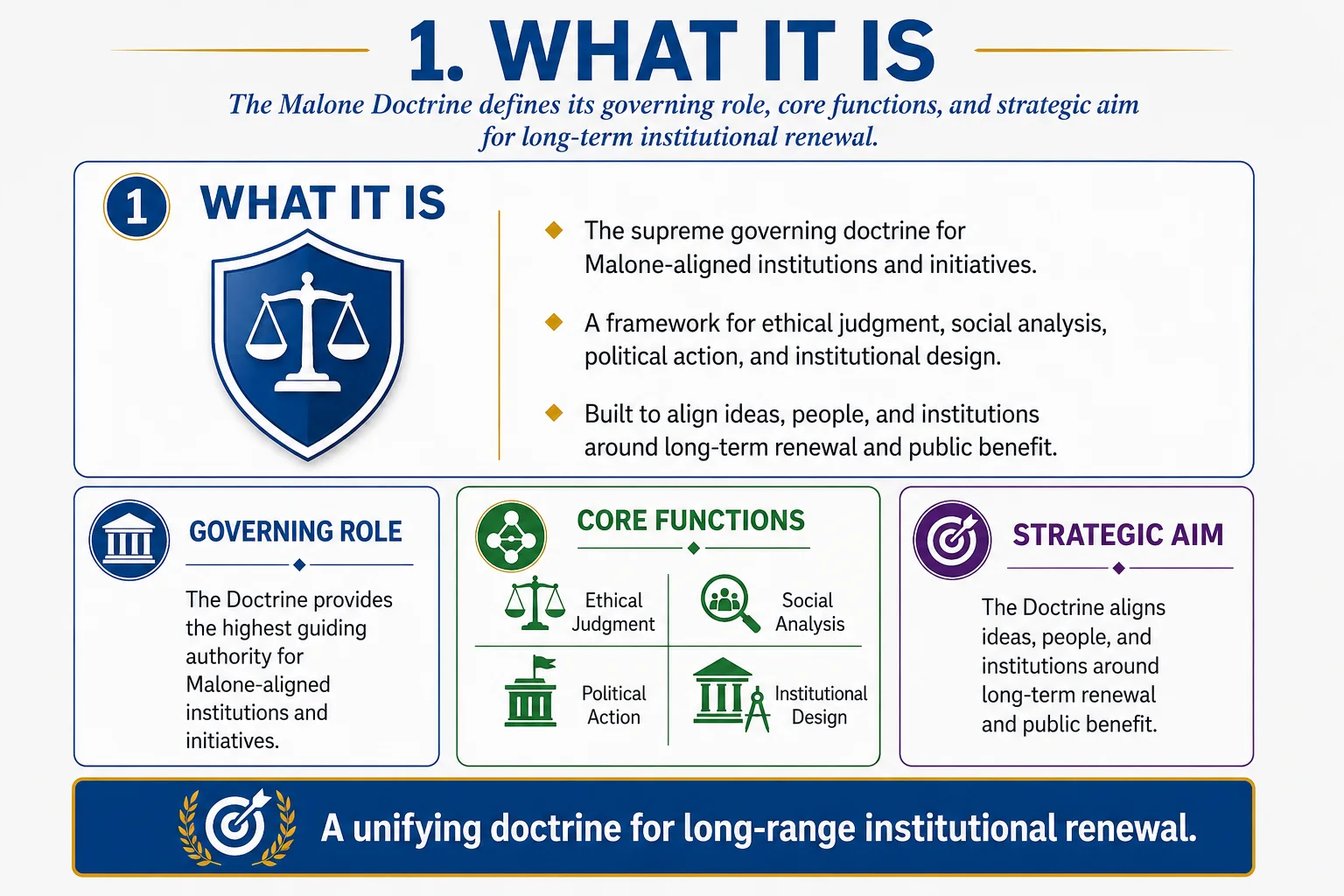 1. WHAT IT IS

The Malone Doctrine defines its governing role, core functions, and strategic aim for long-term institutional renewal.

1 WHAT IT IS

The supreme governing doctrine for Malone-aligned institutions and initiatives.

A framework for ethical judgment, social analysis, political action, and institutional design.

Built to align ideas, people, and institutions around long-term renewal and public benefit.

GOVERNING ROLE

The Doctrine provides the highest guiding authority for Malone-aligned institutions and initiatives.

CORE FUNCTIONS

Ethical Judgment

Social Analysis

Political Action

Institutional Design

STRATEGIC AIM

The Doctrine aligns ideas, people, and institutions around long-term renewal and public benefit.

A unifying doctrine for long-range institutional renewal.